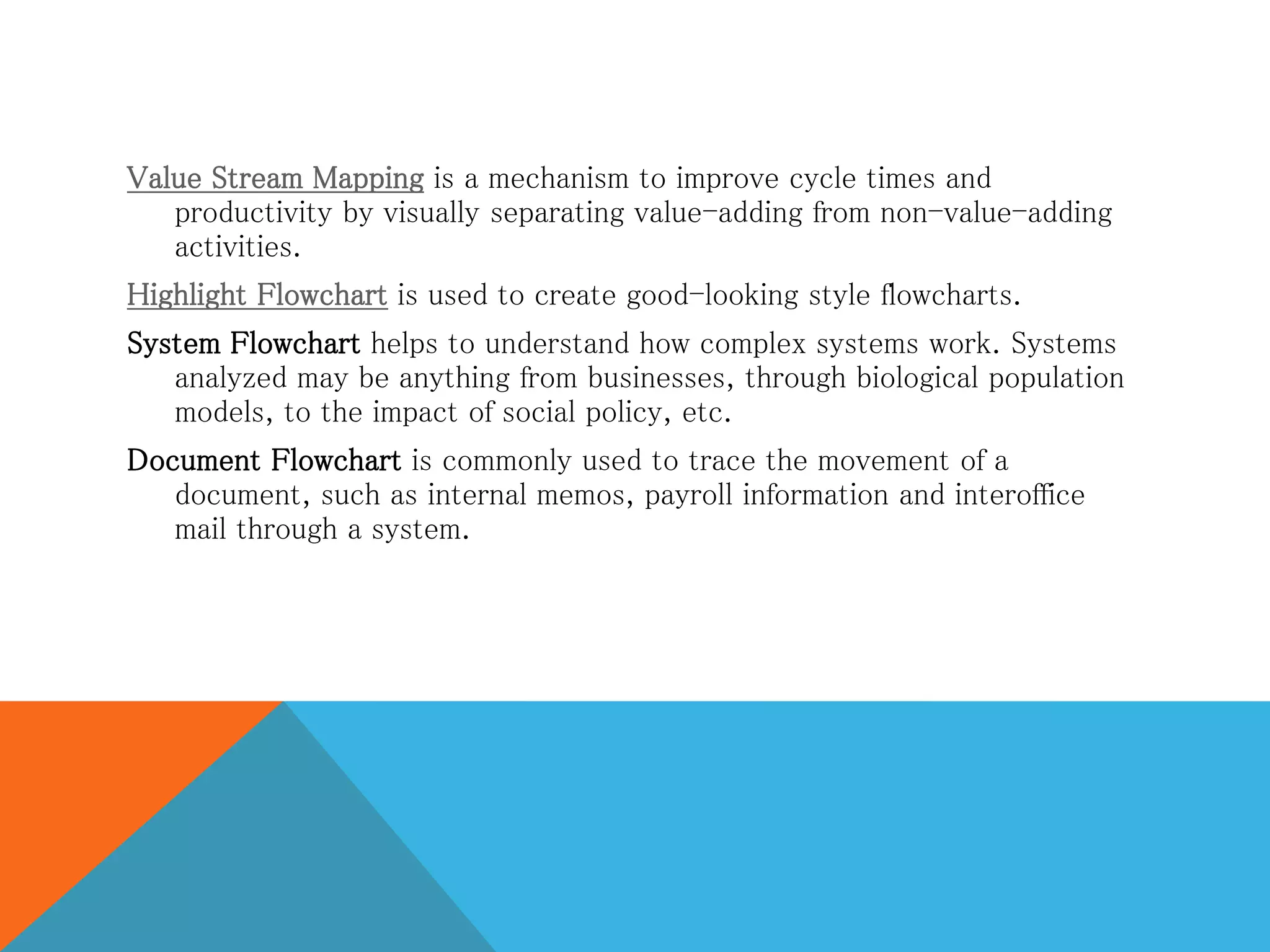 Value Stream Mapping is a mechanism to improve cycle times and productivity by visually separating value-adding from non-value-adding activities.

Highlight Flowchart is used to create good-looking style flowcharts.

System Flowchart helps to understand how complex systems work. Systems analyzed may be anything from businesses, through biological population models, to the impact of social policy, etc.

Document Flowchart is commonly used to trace the movement of a document, such as internal memos, payroll information and interoffice mail through a system.